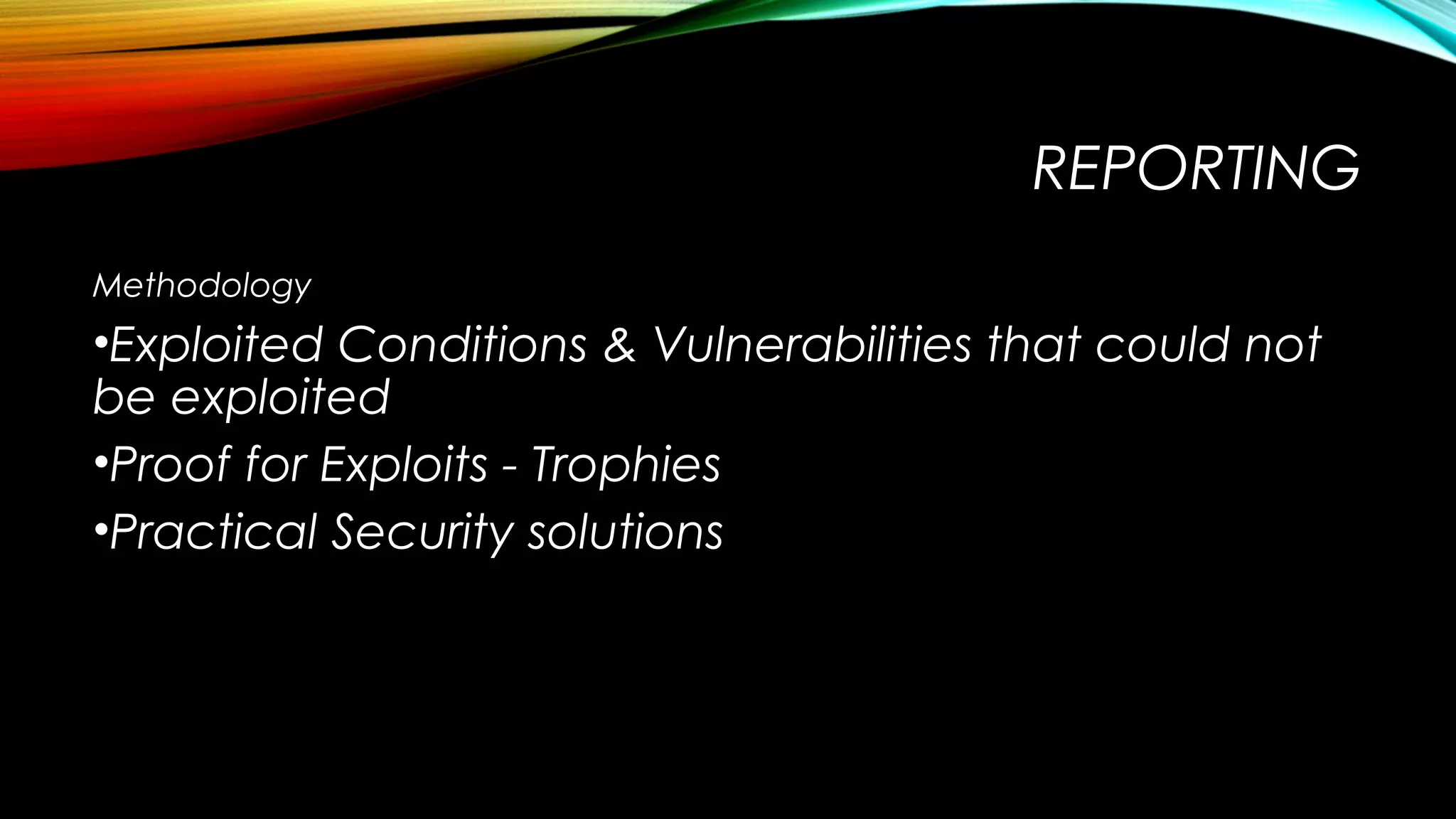 REPORTING

Methodology

•Exploited Conditions & Vulnerabilities that could not be exploited

•Proof for Exploits - Trophies

•Practical Security solutions